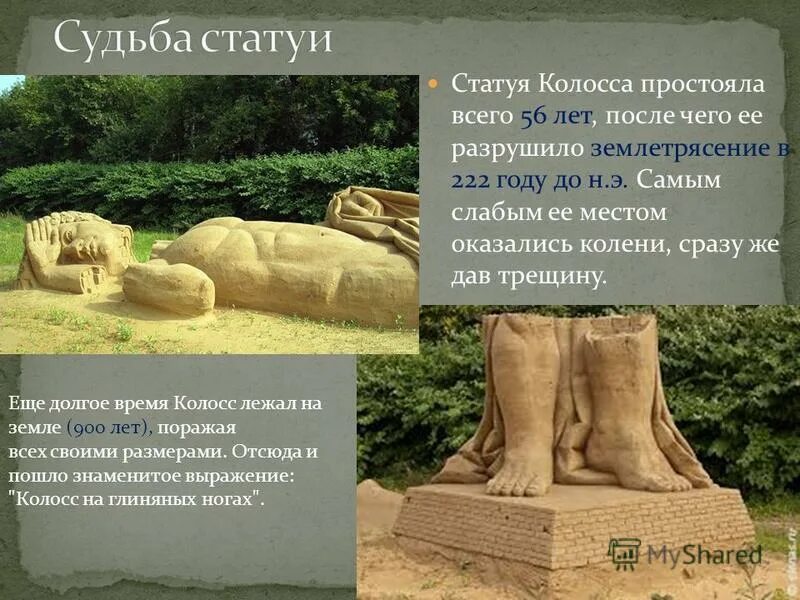 Судьба статуи

Статуя Колосса простояла всего 56 лет, после чего ее разрушило землетрясение в 222 году до н.э. Самым слабым ее местом оказались колени, сразу же дав трещину.

Еще долгое время Колосс лежал на земле (900 лет), поражая всех своими размерами. Отсюда и пошло знаменитое выражение: "Колосс на глиняных ногах".

MyShared